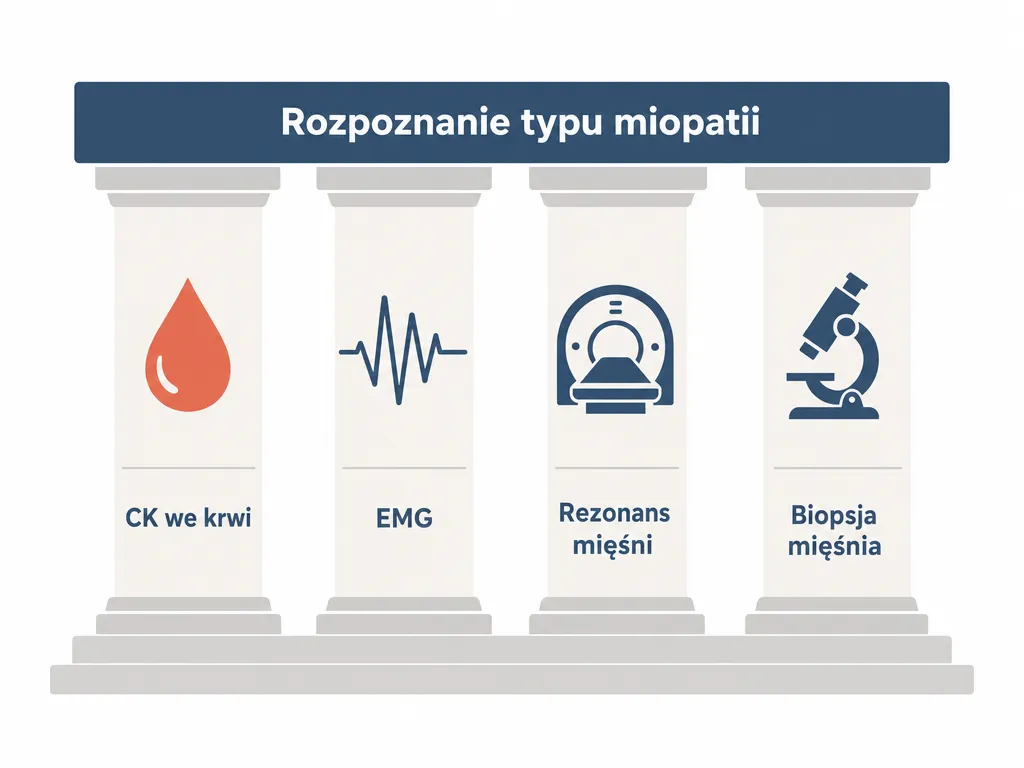 Rozpoznanie typu miopatii

CK we krwi

EMG

Rezonans mięśni

Biopsja mięśnia